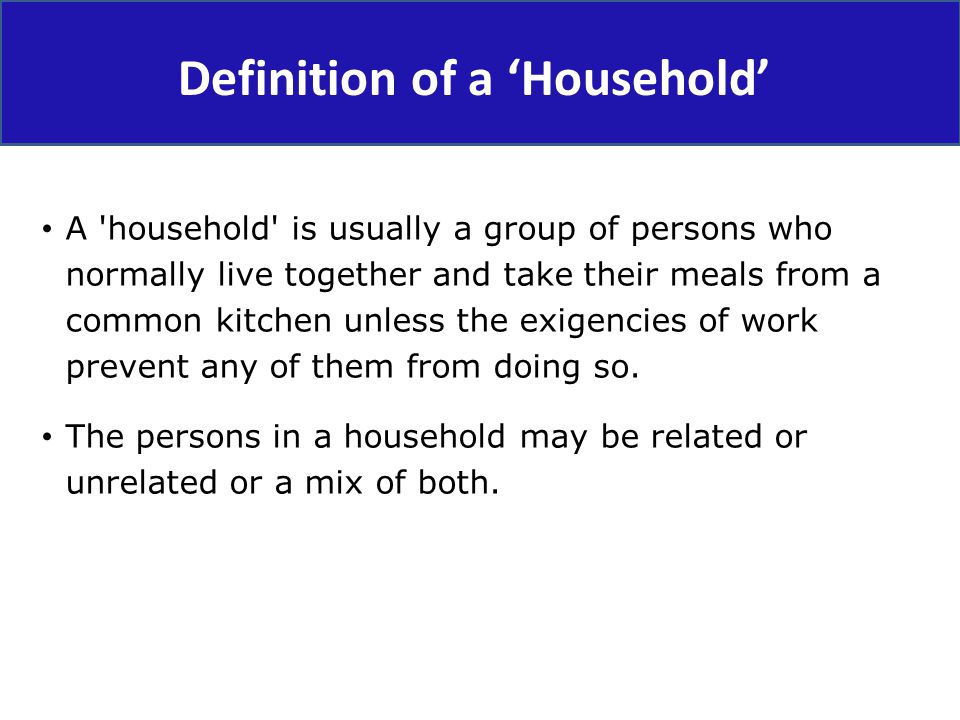 Definition of a ‘Household’

• A 'household' is usually a group of persons who normally live together and take their meals from a common kitchen unless the exigencies of work prevent any of them from doing so.

• The persons in a household may be related or unrelated or a mix of both.